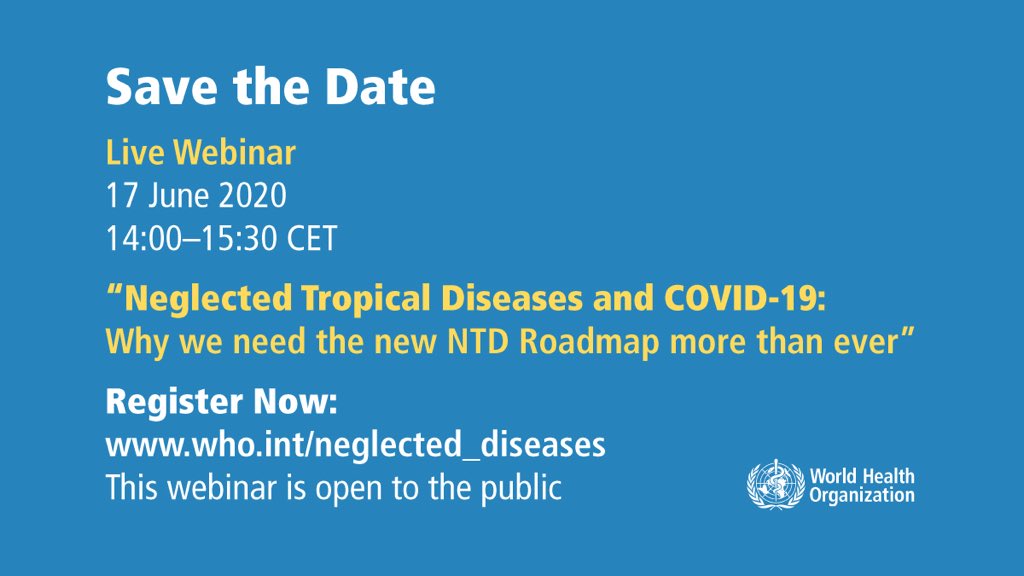 Save the Date

Live Webinar
17 June 2020
14:00–15:30 CET

“Neglected Tropical Diseases and COVID-19: Why we need the new NTD Roadmap more than ever”

Register Now:
www.who.int/neglected_diseases
This webinar is open to the public

World Health Organization